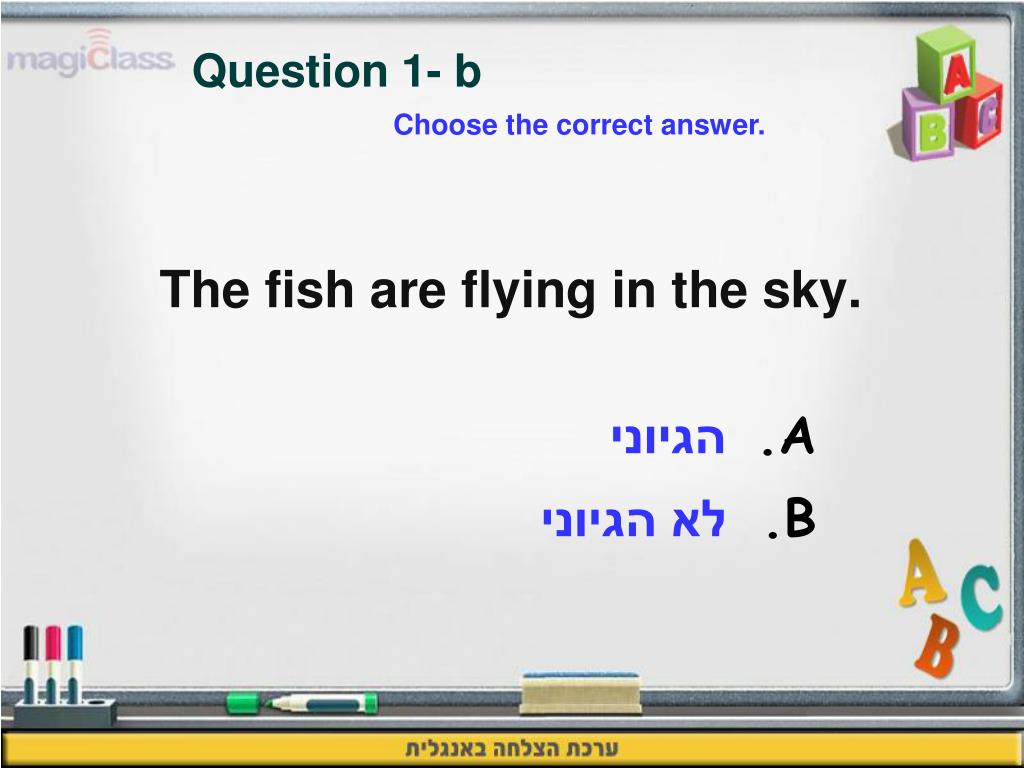 magiClass

Question 1- b

Choose the correct answer.

The fish are flying in the sky.

A. הגיוני

B. לא הגיוני

ערכת הצלחה באנגלית